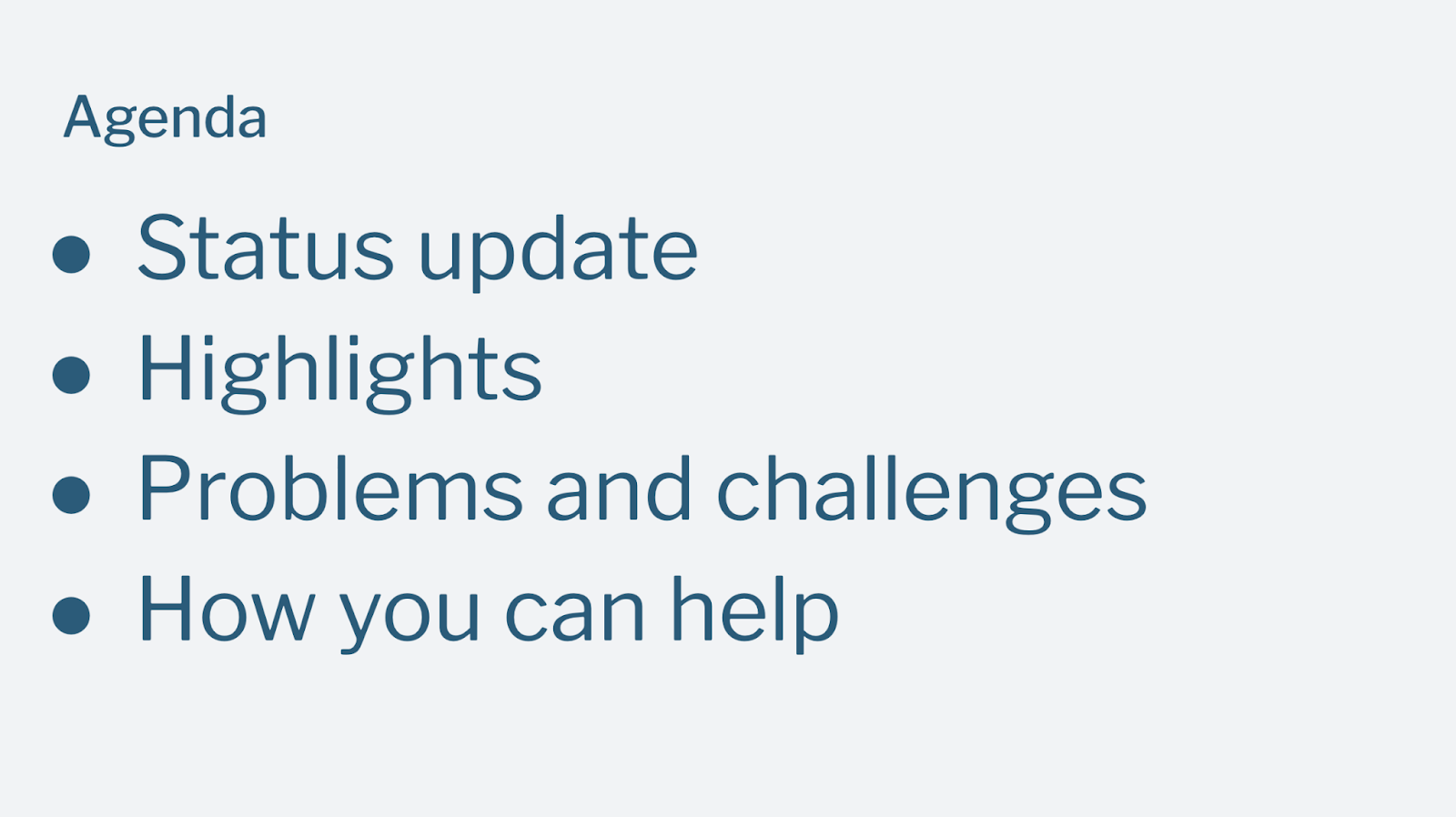 Agenda

- Status update
- Highlights
- Problems and challenges
- How you can help